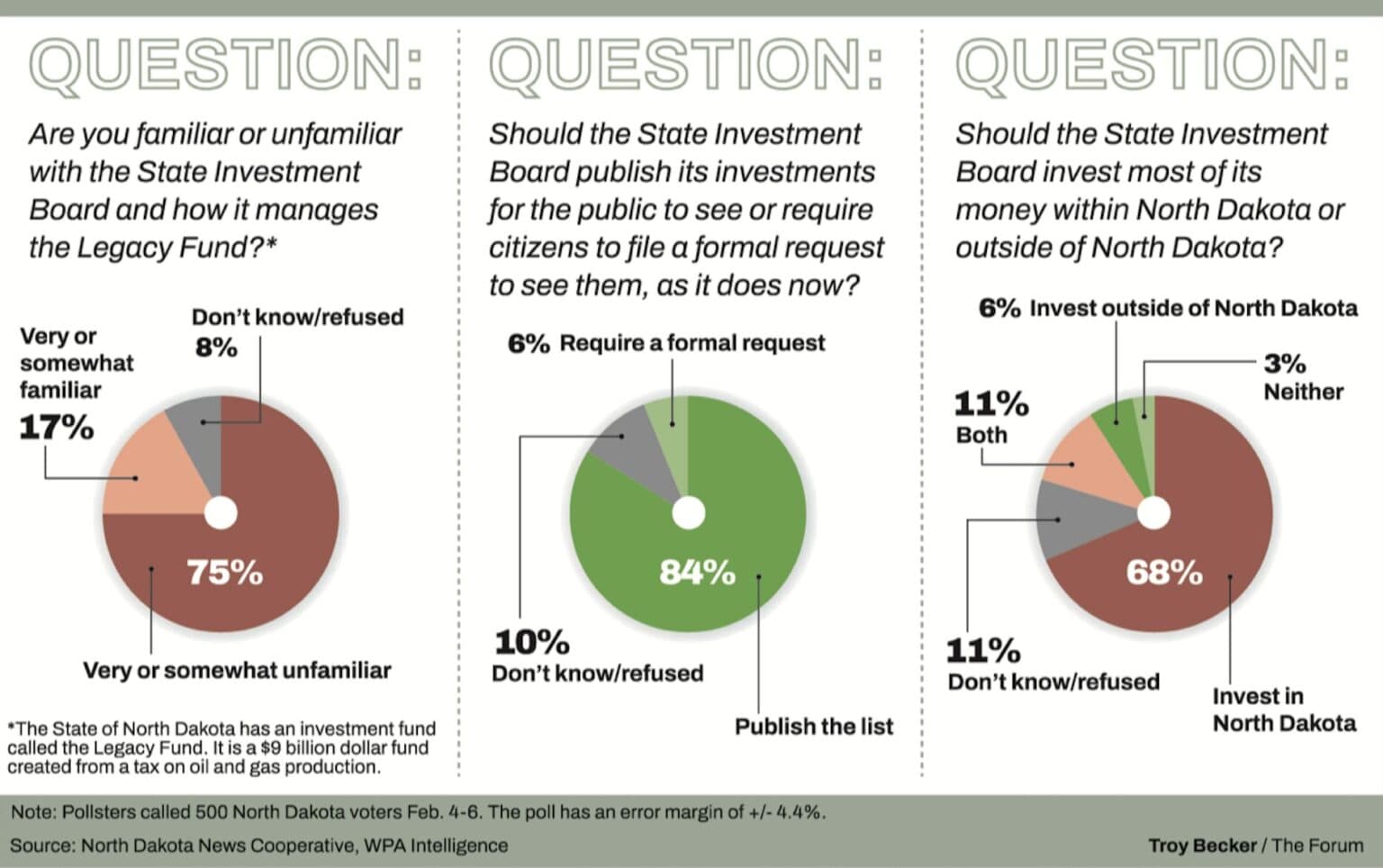 QUESTION:

Are you familiar or unfamiliar with the State Investment Board and how it manages the Legacy Fund?*

Don't know/refused 8%

Very or somewhat familiar 17%

75%

Very or somewhat unfamiliar

*The State of North Dakota has an investment fund called the Legacy Fund. It is a $9 billion dollar fund created from a tax on oil and gas production.

QUESTION:

Should the State Investment Board publish its investments for the public to see or require citizens to file a formal request to see them, as it does now?

6% Require a formal request

84%

10% Don't know/refused

Publish the list

QUESTION:

Should the State Investment Board invest most of its money within North Dakota or outside of North Dakota?

6% Invest outside of North Dakota

3% Neither

11% Both

68%

11% Don't know/refused

Invest in North Dakota

Note: Pollsters called 500 North Dakota voters Feb. 4-6. The poll has an error margin of +/- 4.4%.

Source: North Dakota News Cooperative, WPA Intelligence

Troy Becker / The Forum